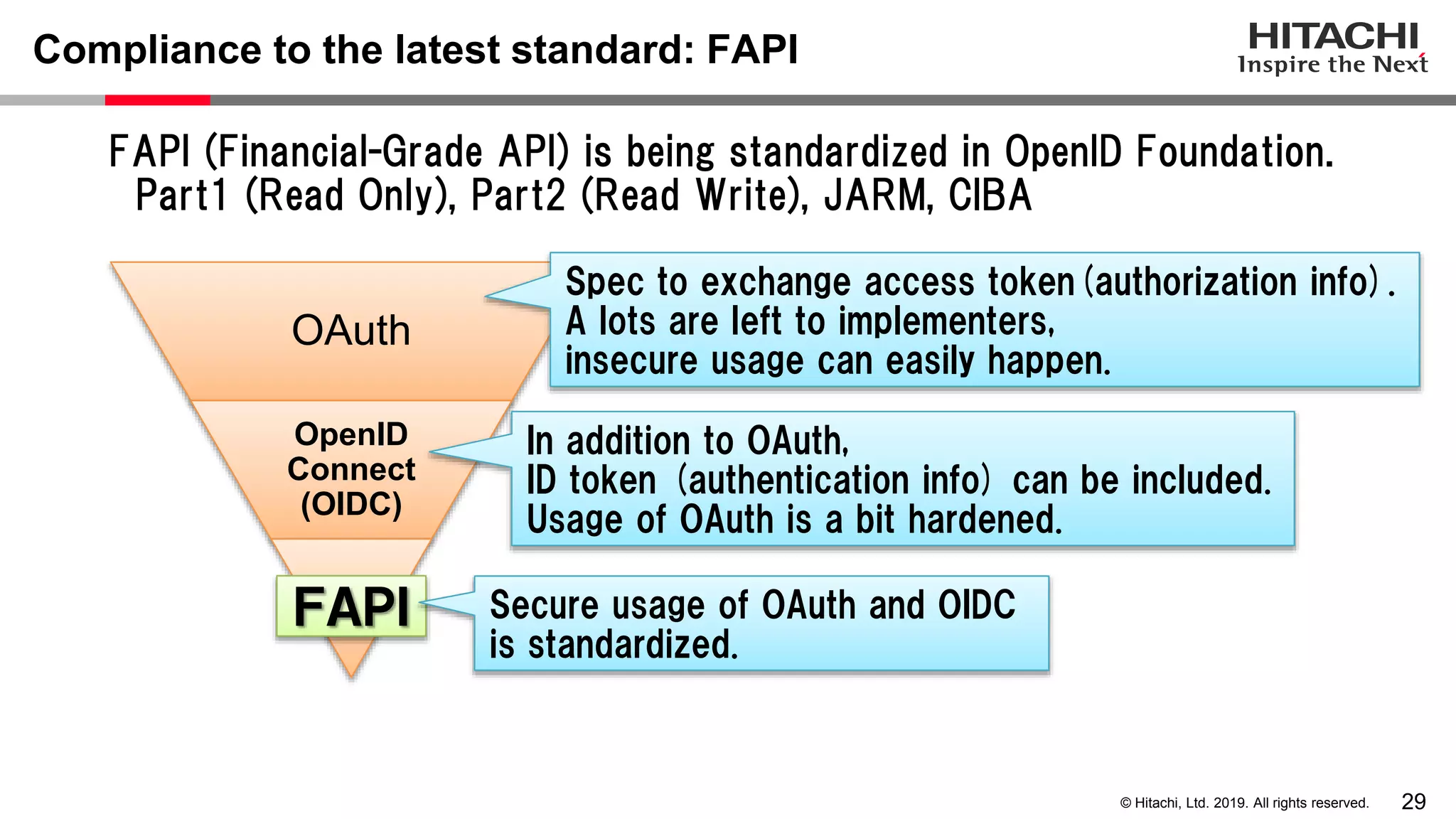 Compliance to the latest standard: FAPI

HITACHI
Inspire the Next

FAPI (Financial-Grade API) is being standardized in OpenID Foundation.
Part1 (Read Only), Part2 (Read Write), JARM, CIBA

OAuth

Spec to exchange access token (authorization info).
A lots are left to implementers,
insecure usage can easily happen.

OpenID
Connect
(OIDC)

In addition to OAuth,
ID token (authentication info) can be included.
Usage of OAuth is a bit hardened.

FAPI

Secure usage of OAuth and OIDC
is standardized.

© Hitachi, Ltd. 2019. All rights reserved. 29